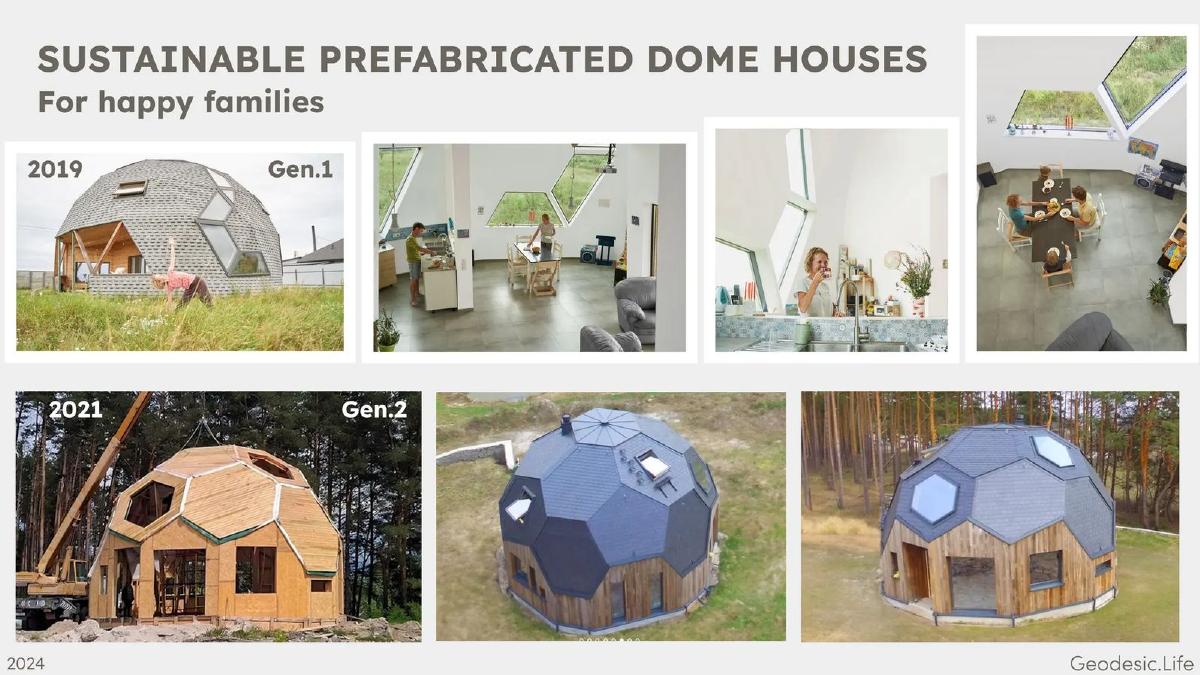 SUSTAINABLE PREFABRICATED DOME HOUSES
For happy families

2019
Gen.1

2021
Gen.2

2024
Geodesic.Life